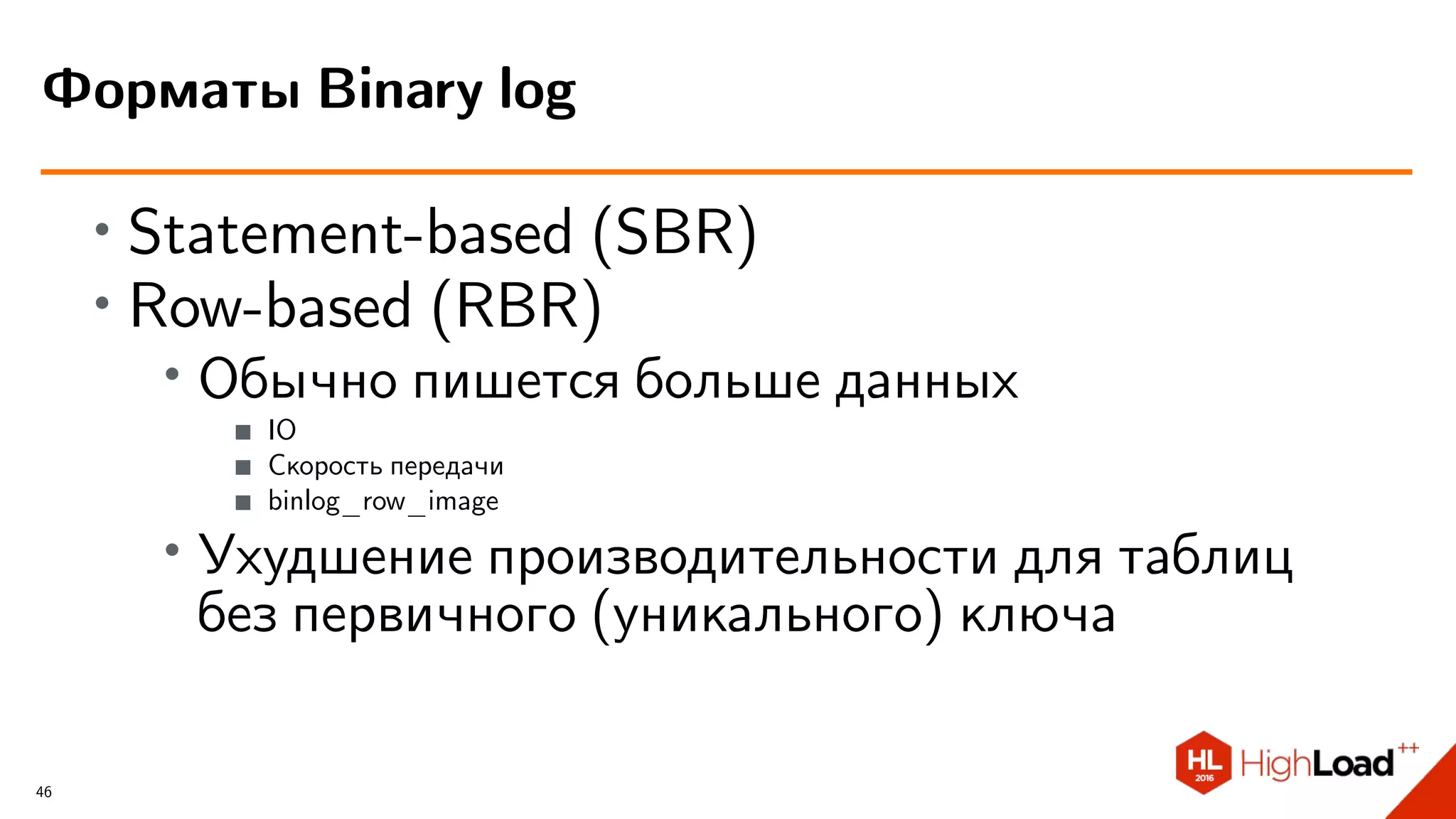 Форматы Binary log

• Statement-based (SBR)
• Row-based (RBR)
  • Обычно пишется больше данных
    ■ IO
    ■ Скорость передачи
    ■ binlog_row_image
  • Ухудшение производительности для таблиц без первичного (уникального) ключа

46

HL 2016 HighLoad++